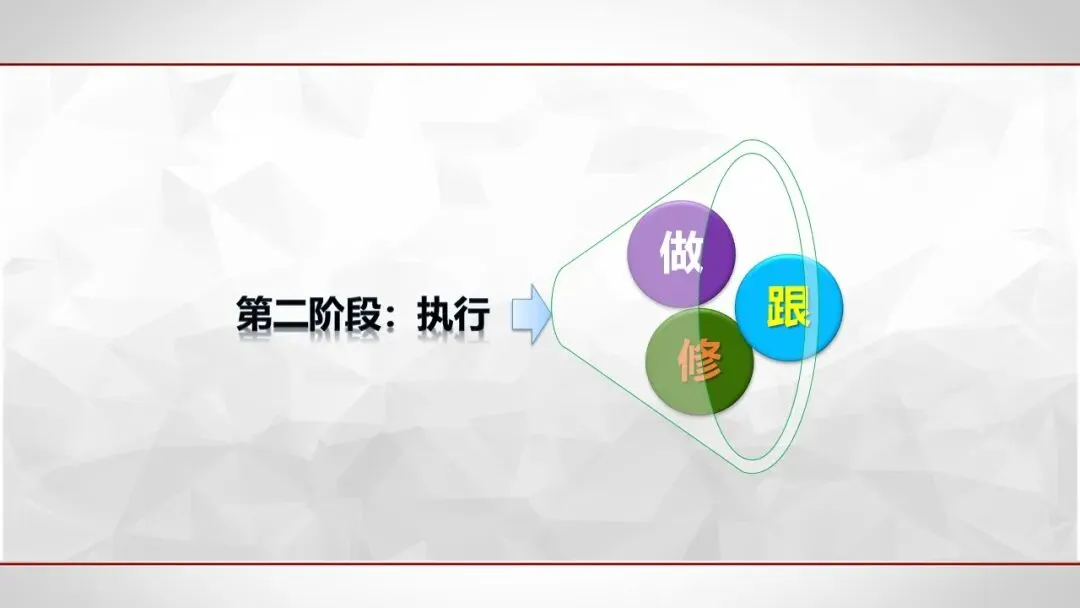 第二阶段：执行

做

跟

修